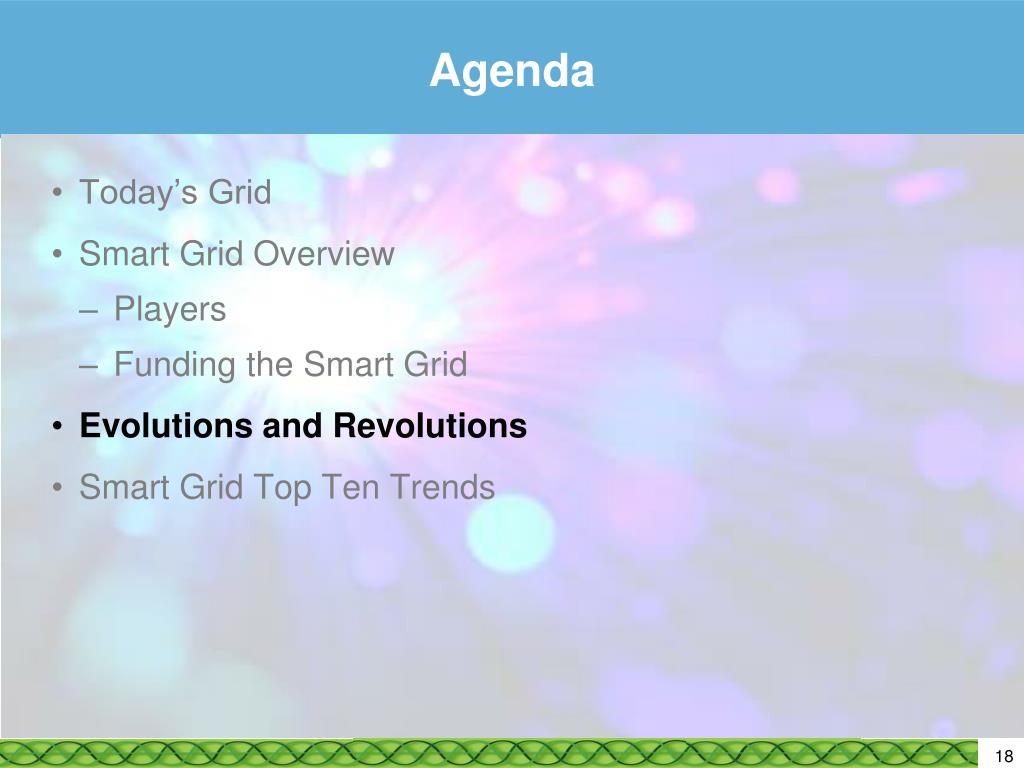 Agenda

• Today’s Grid
• Smart Grid Overview
– Players
– Funding the Smart Grid
• Evolutions and Revolutions
• Smart Grid Top Ten Trends

18